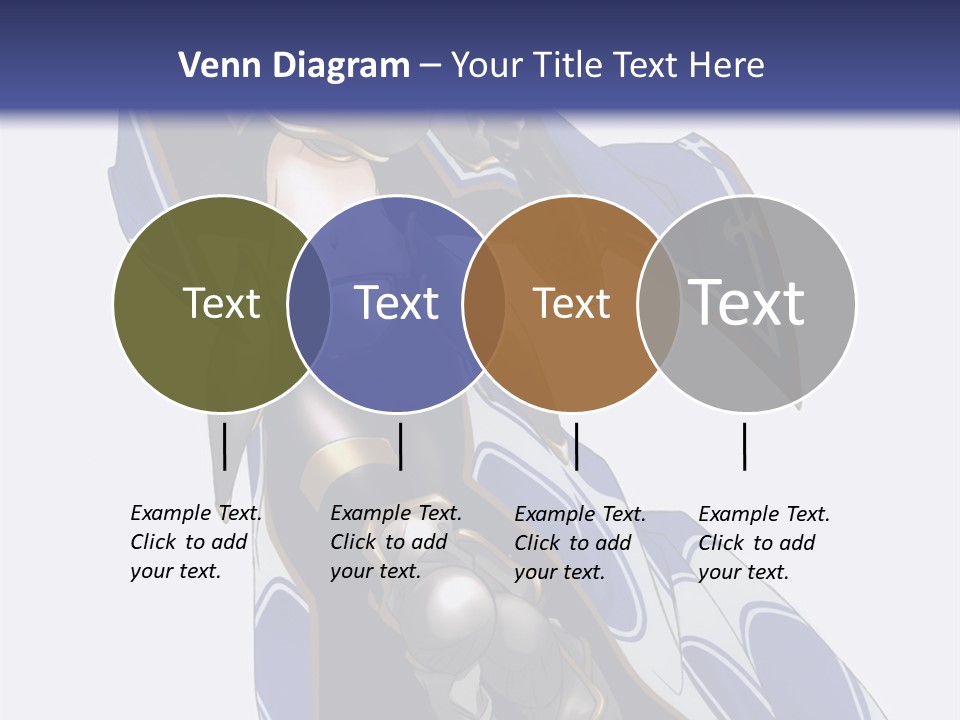 Venn Diagram – Your Title Text Here

Text

Text

Text

Text

Example Text. Click to add your text.

Example Text. Click to add your text.

Example Text. Click to add your text.

Example Text. Click to add your text.